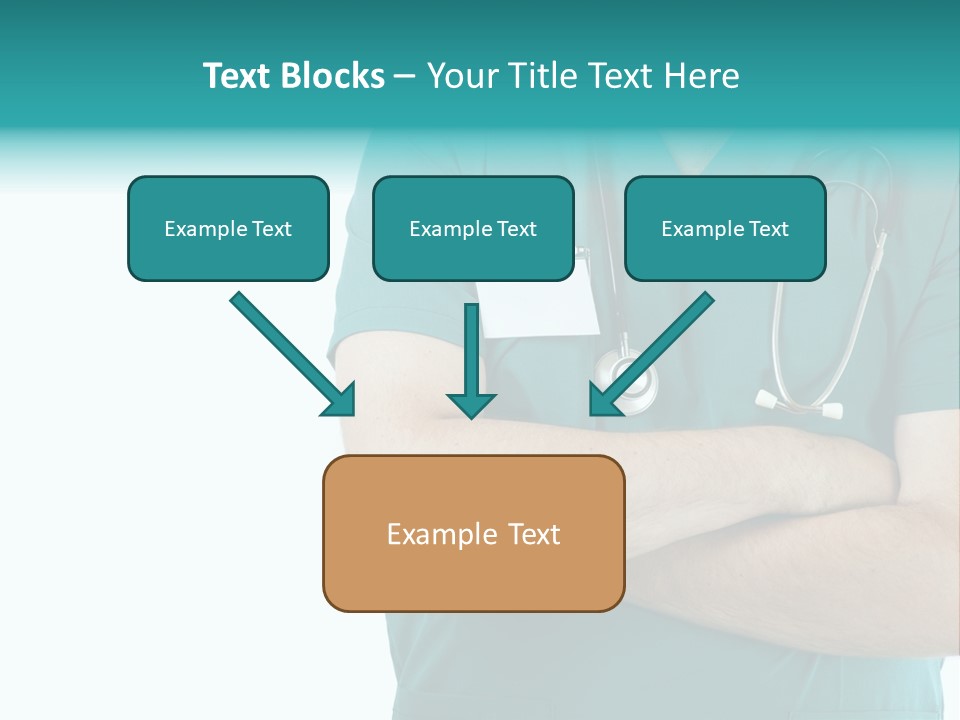 Text Blocks – Your Title Text Here

Example Text

Example Text

Example Text

Example Text